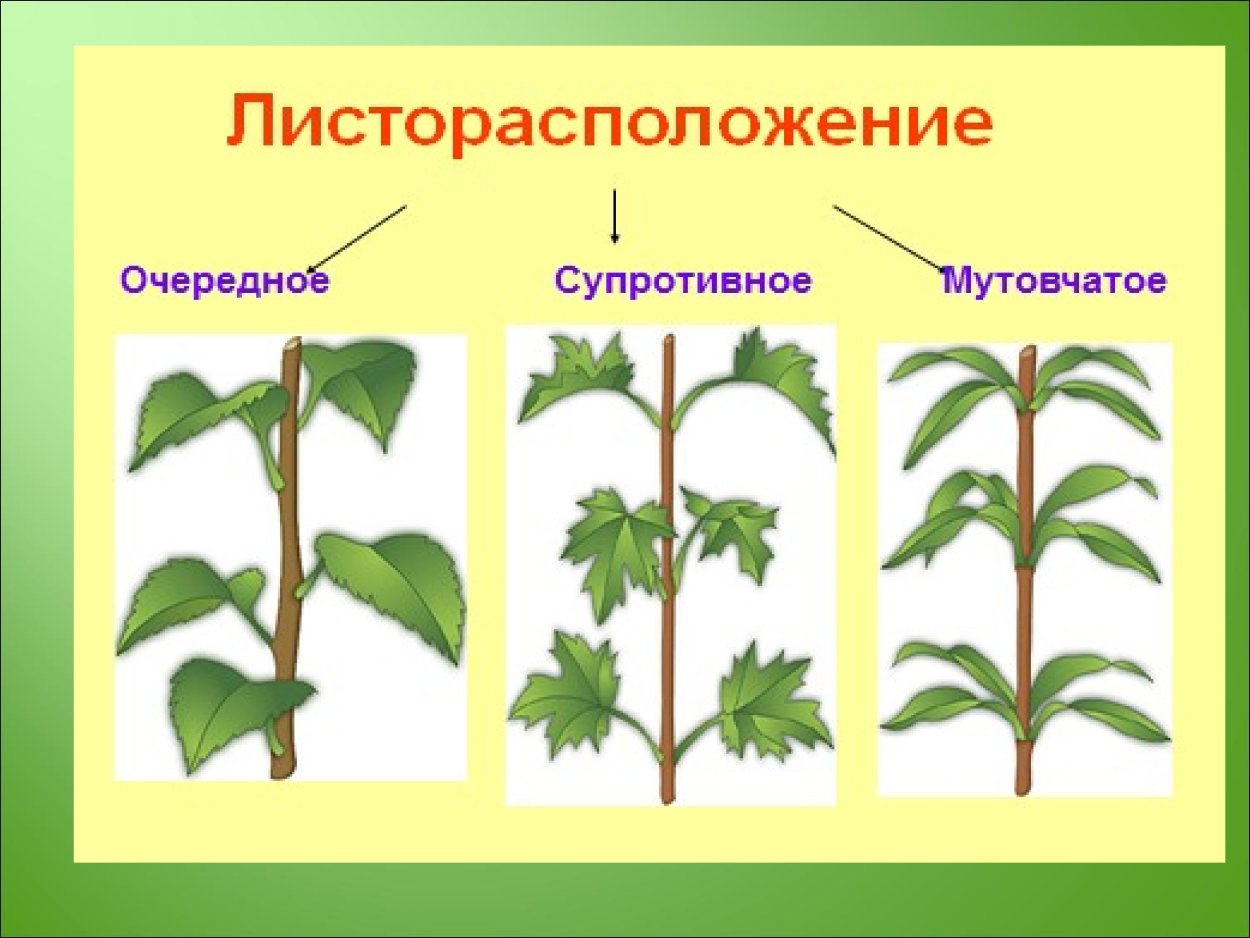 Листорасположение

Очередное

Супротивное

Мутовчатое